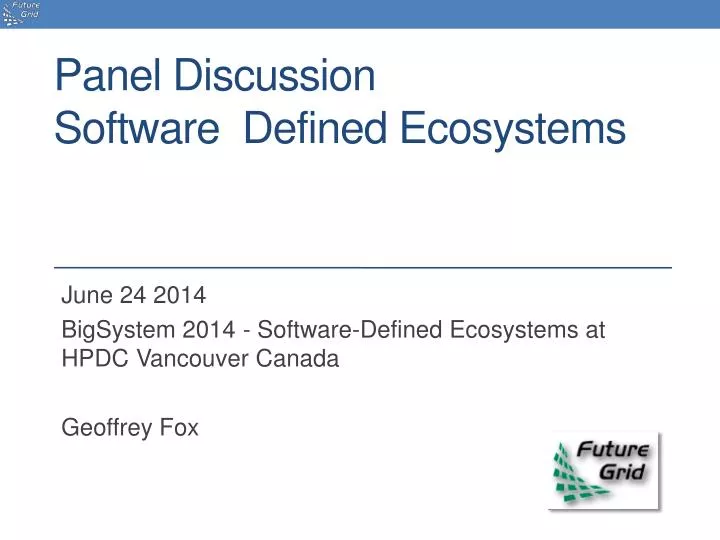 Future Grid

Panel Discussion
Software Defined Ecosystems

June 24 2014

BigSystem 2014 - Software-Defined Ecosystems at HPDC Vancouver Canada

Geoffrey Fox

Future Grid